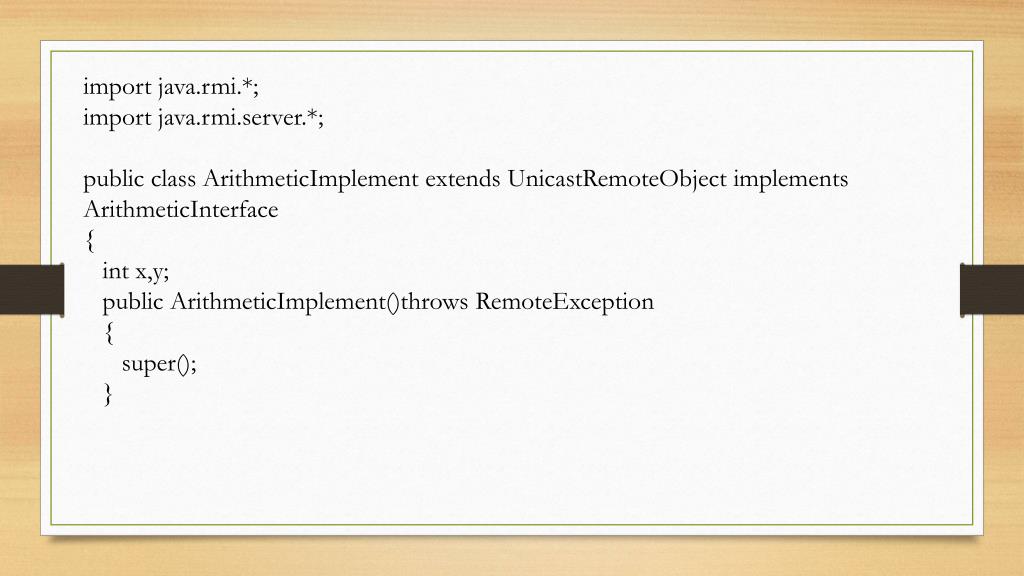 import java.rmi.*;
import java.rmi.server.*;

public class ArithmeticImplement extends UnicastRemoteObject implements ArithmeticInterface
{
int x,y;
public ArithmeticImplement()throws RemoteException
{
super();
}